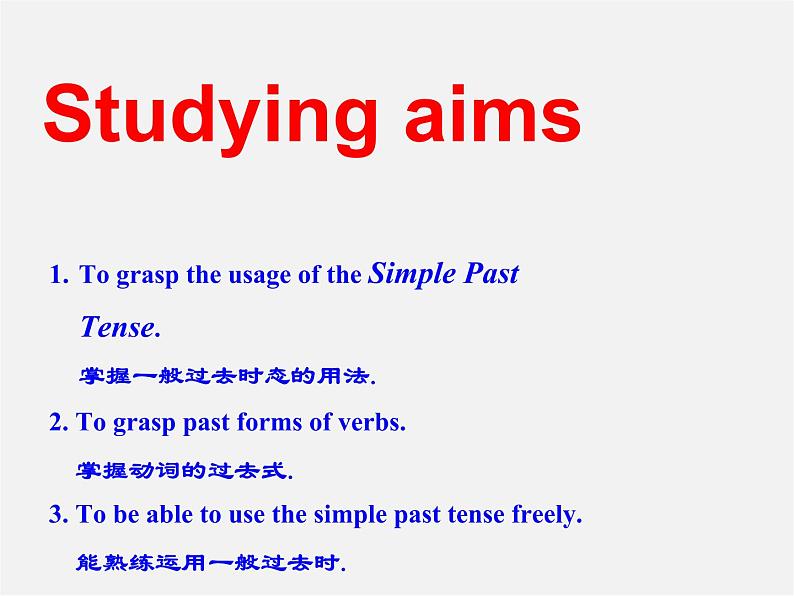 Studying aims

1. To grasp the usage of the Simple Past Tense.

掌握一般过去时态的用法.

2. To grasp past forms of verbs.

掌握动词的过去式.

3. To be able to use the simple past tense freely.

能熟练运用一般过去时.